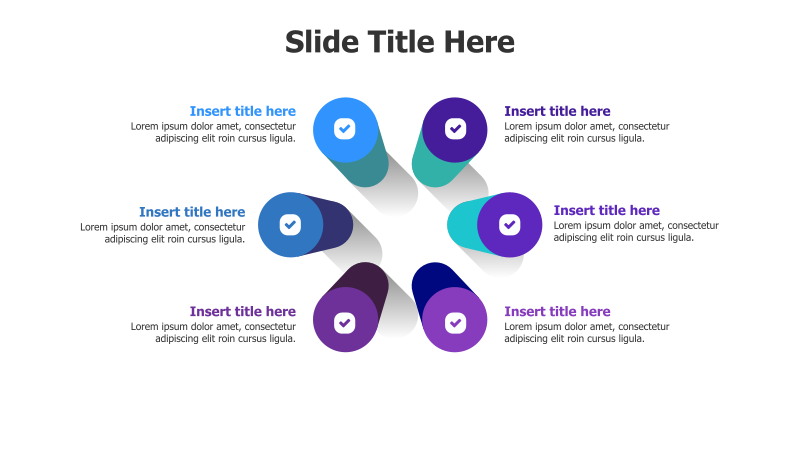 Slide Title Here

Insert title here
Lorem ipsum dolor amet, consectetur adipiscing elit roin cursus ligula.

Insert title here
Lorem ipsum dolor amet, consectetur adipiscing elit roin cursus ligula.

Insert title here
Lorem ipsum dolor amet, consectetur adipiscing elit roin cursus ligula.

Insert title here
Lorem ipsum dolor amet, consectetur adipiscing elit roin cursus ligula.

Insert title here
Lorem ipsum dolor amet, consectetur adipiscing elit roin cursus ligula.

Insert title here
Lorem ipsum dolor amet, consectetur adipiscing elit roin cursus ligula.